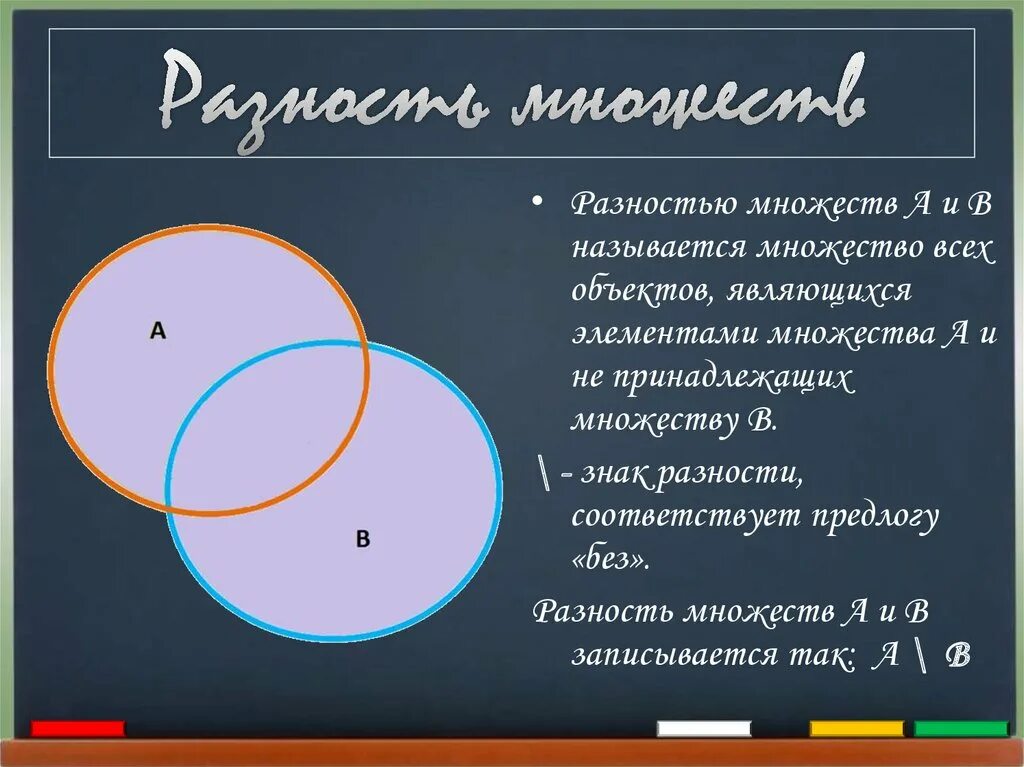 Разность множеств

A

B

• Разностью множеств А и В называется множество всех объектов, являющихся элементами множества А и не принадлежащих множеству В.

\ - знак разности, соответствует предлогу «без».

Разность множеств А и В записывается так: А \ В